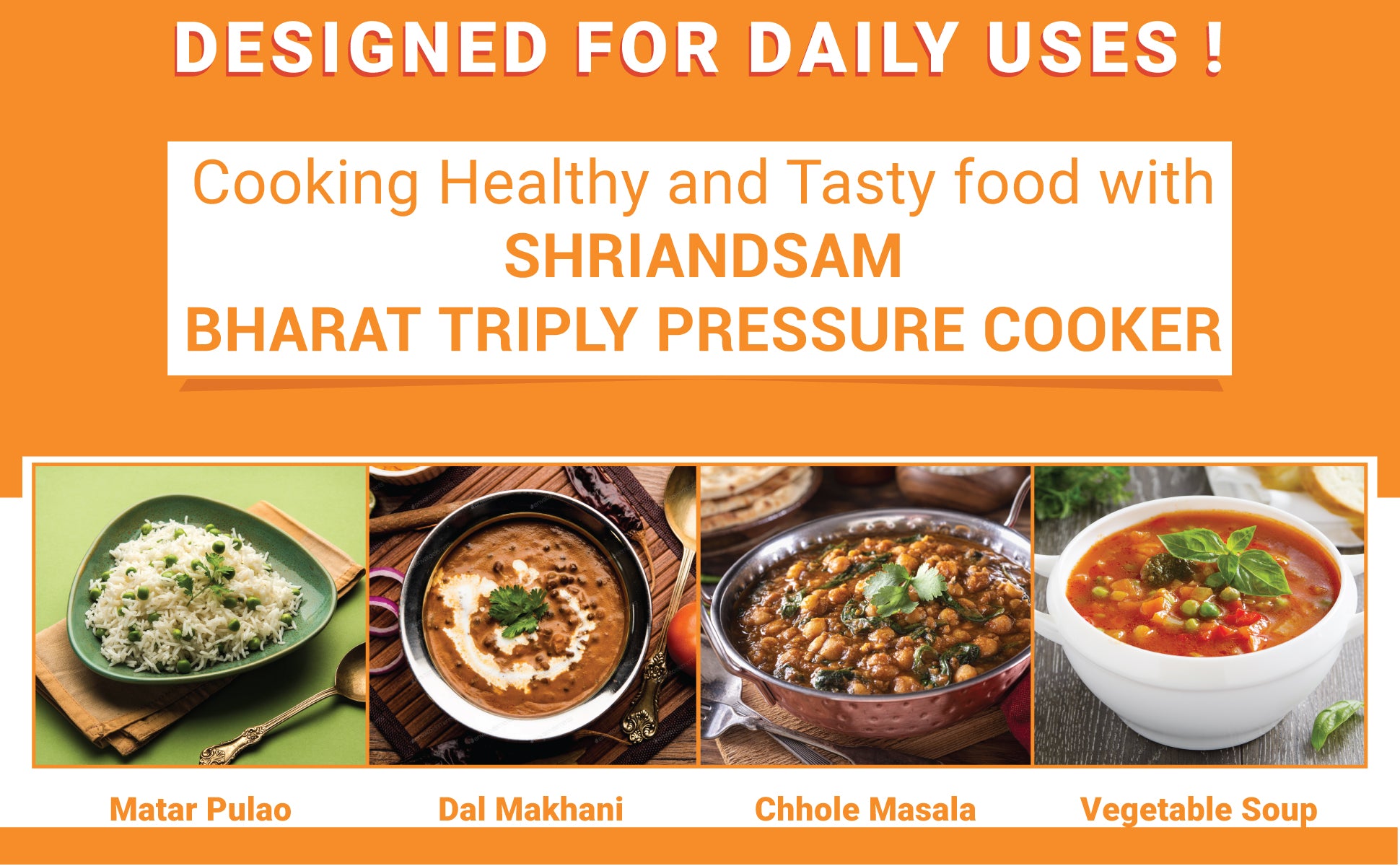 DESIGNED FOR DAILY USES !

Cooking Healthy and Tasty food with
SHRIANDSAM
BHARAT TRIPLY PRESSURE COOKER

Matar Pulao

Dal Makhani

Chhole Masala

Vegetable Soup